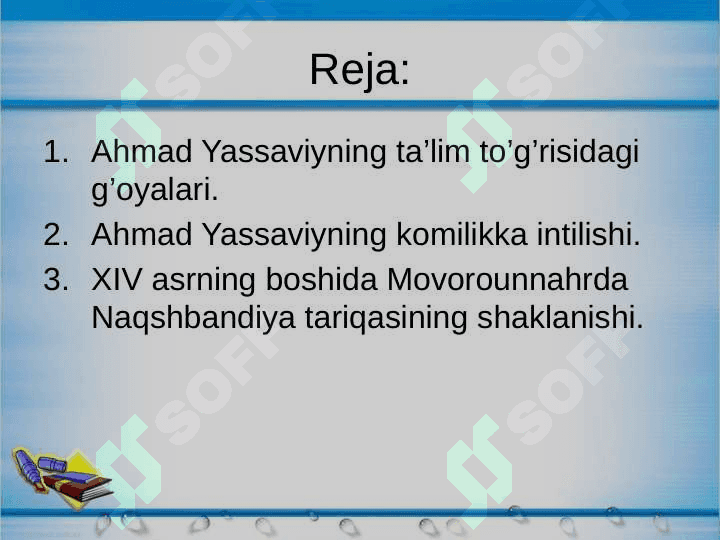 Reja:

1. Ahmad Yassaviyning ta’lim to’g’risidagi g’oyalari.
2. Ahmad Yassaviyning komilikka intilishi.
3. XIV asrning boshida Movorounnahrda Naqshbandiya tariqasining shaklanishi.

SOFT SOFT SOFT SOFT